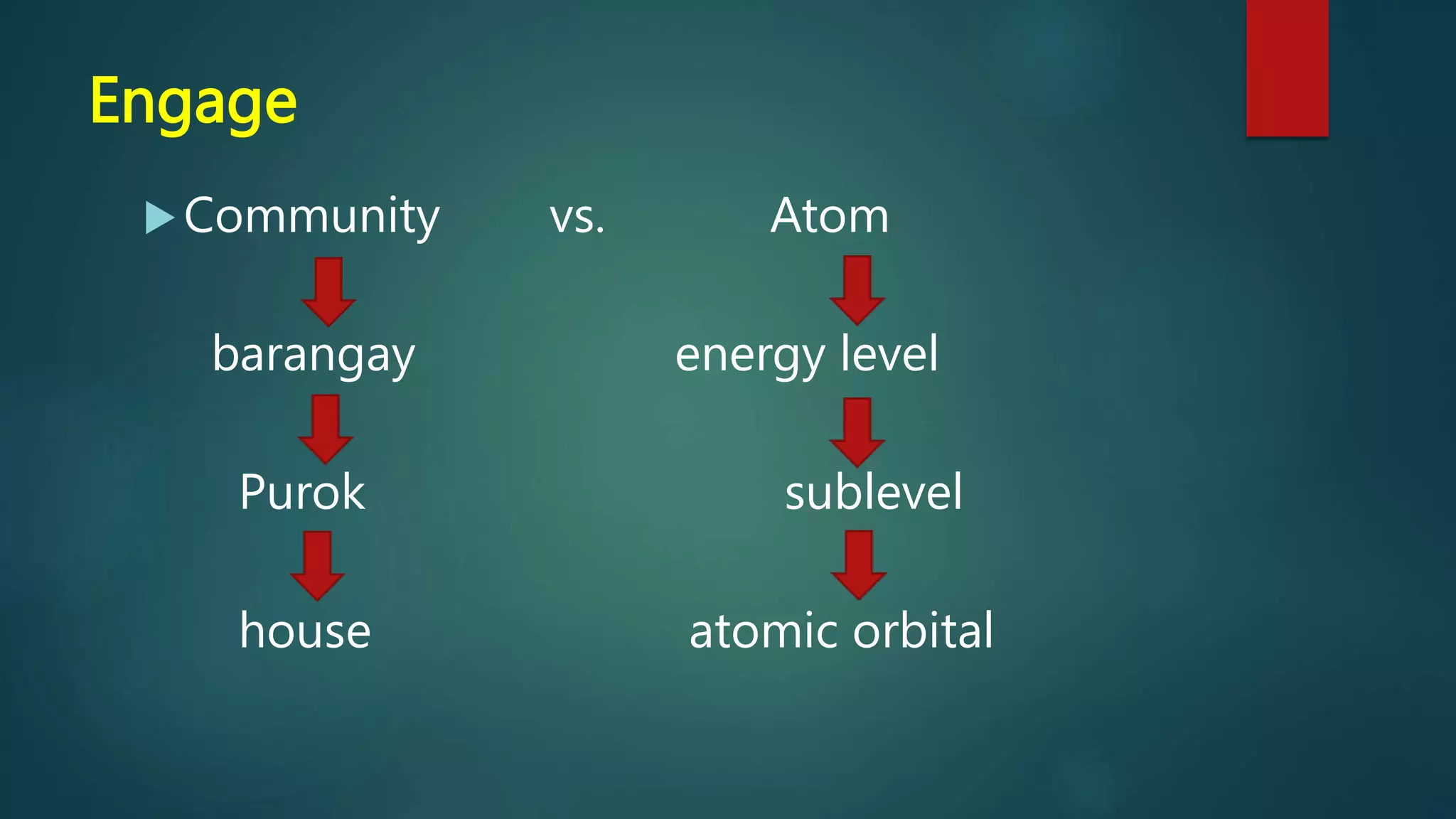 Engage

Community vs. Atom

barangay energy level

Purok sublevel

house atomic orbital